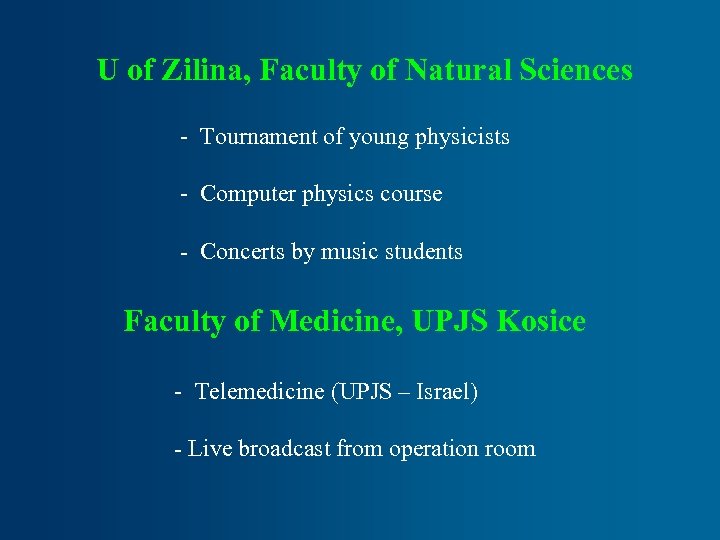 U of Zilina, Faculty of Natural Sciences

- Tournament of young physicists

- Computer physics course

- Concerts by music students

Faculty of Medicine, UPJS Kosice

- Telemedicine (UPJS – Israel)

- Live broadcast from operation room